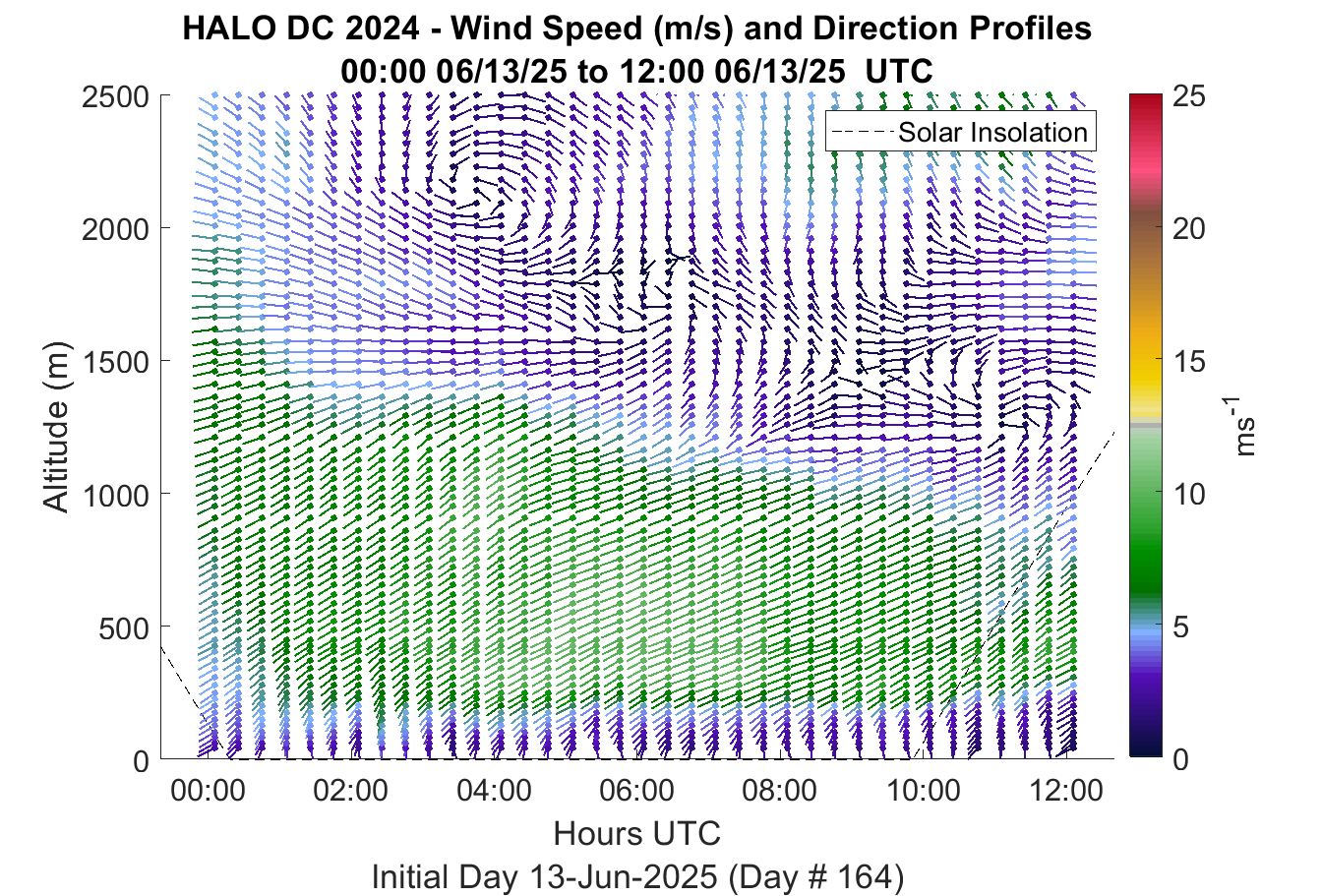 HALO DC 2024 - Wind Speed (m/s) and Direction Profiles
00:00 06/13/25 to 12:00 06/13/25 UTC

Solar Insolation

Altitude (m)

2500
2000
1500
1000
500
0

00:00 02:00 04:00 06:00 08:00 10:00 12:00

Hours UTC

Initial Day 13-Jun-2025 (Day # 164)

25
20
15
10
5
0

$ms^{-1}$